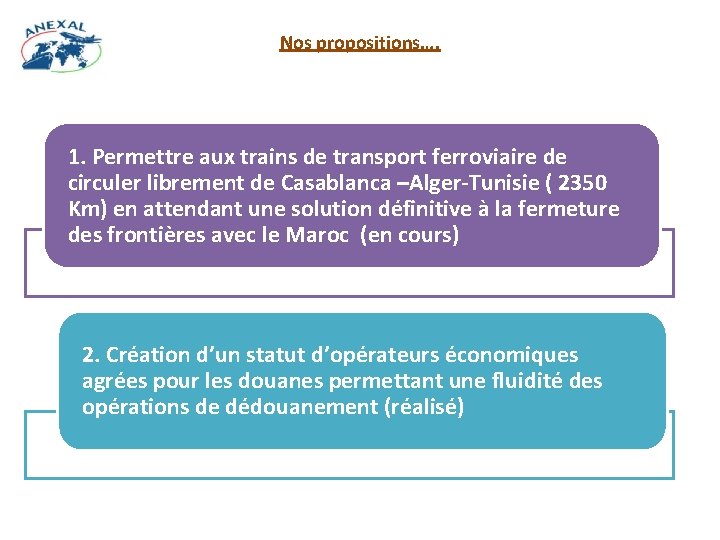 ANEXAL

Nos propositions….

1. Permettre aux trains de transport ferroviaire de circuler librement de Casablanca –Alger-Tunisie ( 2350 Km) en attendant une solution définitive à la fermeture des frontières avec le Maroc (en cours)

2. Création d'un statut d'opérateurs économiques agrées pour les douanes permettant une fluidité des opérations de dédouanement (réalisé)